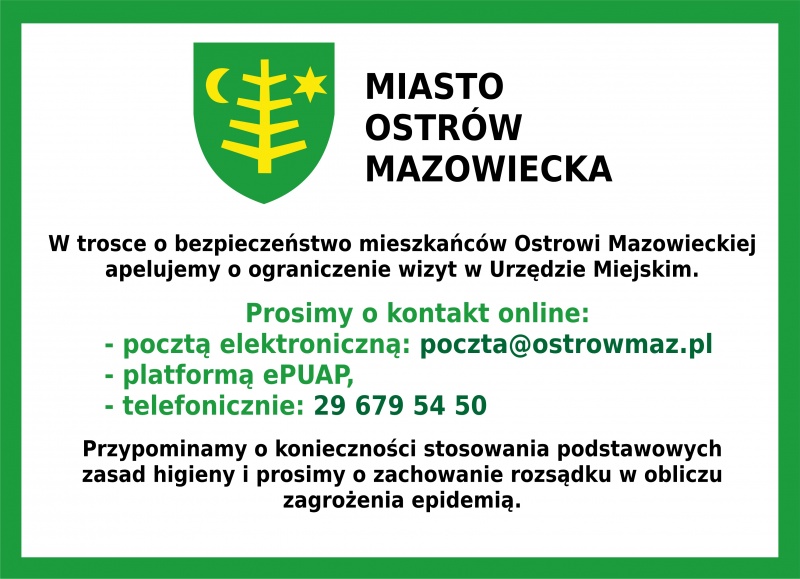 MIASTO
OSTRÓW
MAZOWIECKA

W trosce o bezpieczeństwo mieszkańców Ostrowi Mazowieckiej apelujemy o ograniczenie wizyt w Urzędzie Miejskim.

Prosimy o kontakt online:
- pocztą elektroniczną: poczta@ostrowmaz.pl
- platformą ePUAP,
- telefonicznie: 29 679 54 50

Przypominamy o konieczności stosowania podstawowych zasad higieny i prosimy o zachowanie rozsądku w obliczu zagrożenia epidemią.